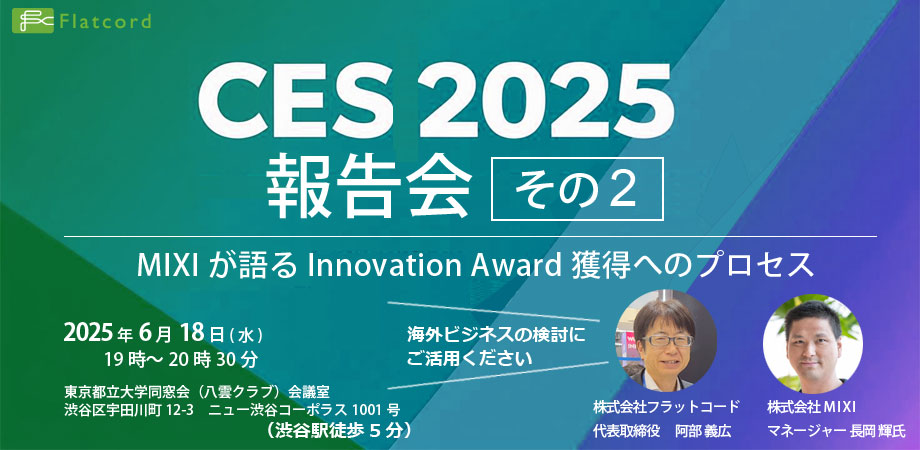 Flatcord

CES 2025
報告会 その2

MIXI が語る Innovation Award 獲得へのプロセス

2025 年 6 月 18 日（水）
19 時～ 20 時 30 分

東京都立大学同窓会（八雲クラブ）会議室
渋谷区宇田川町 12-3　ニュー渋谷コーポラス 1001 号
（渋谷駅徒歩 5 分）

海外ビジネスの検討に
ご活用ください

株式会社フラットコード
代表取締役　阿部 義広

株式会社 MIXI
マネージャー 長岡 輝氏